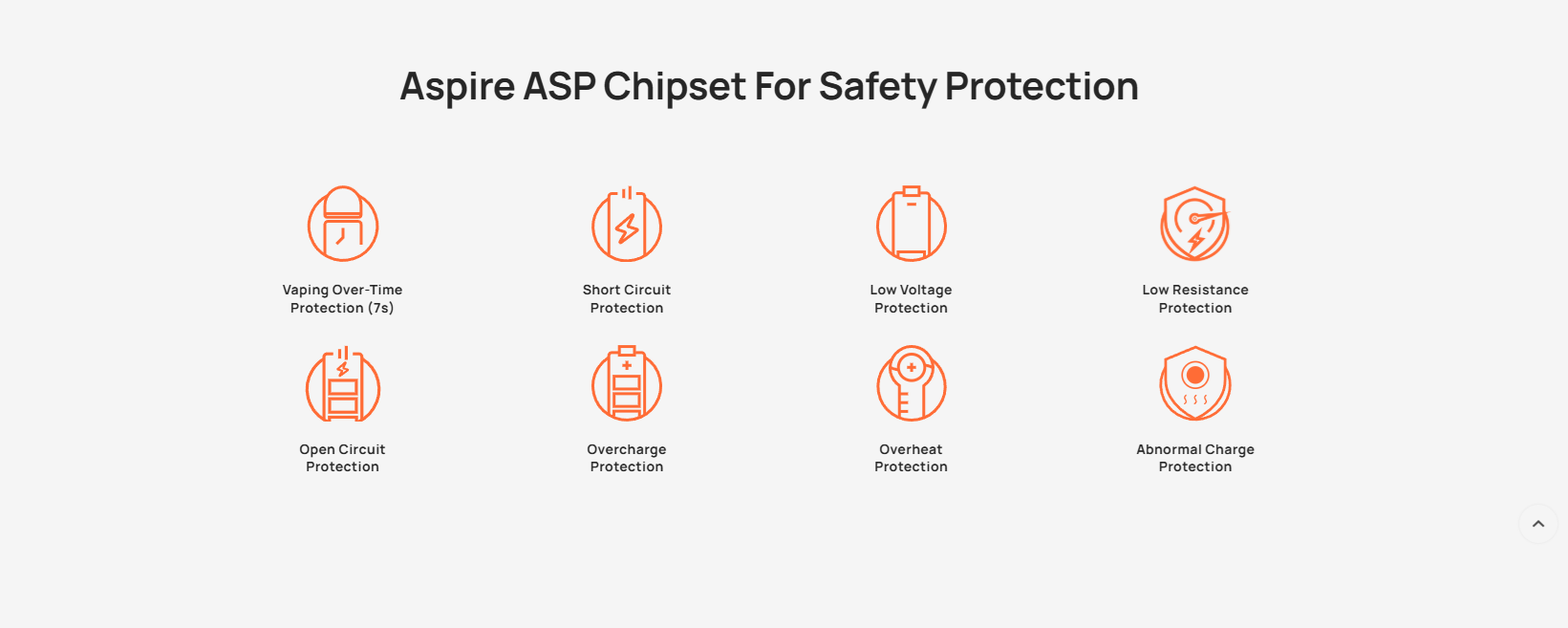 Aspire ASP Chipset For Safety Protection

Vaping Over-Time Protection (7s)

Short Circuit Protection

Low Voltage Protection

Low Resistance Protection

Open Circuit Protection

Overcharge Protection

Overheat Protection

Abnormal Charge Protection